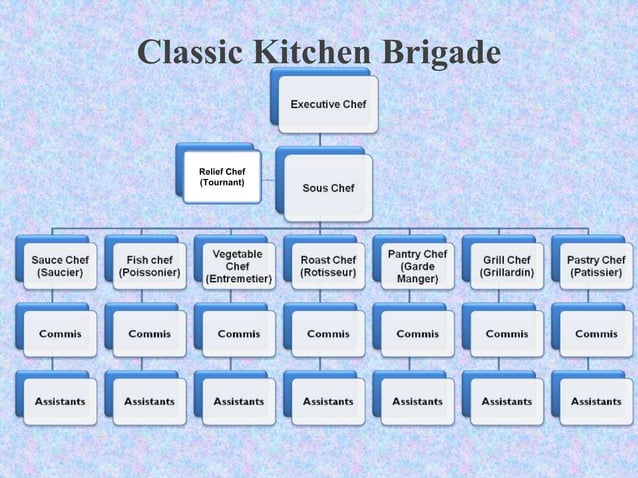 Classic Kitchen Brigade

Executive Chef

Relief Chef (Tournant)

Sous Chef

Sauce Chef (Saucier)

Fish chef (Poissonier)

Vegetable Chef (Entremetier)

Roast Chef (Rotisseur)

Pantry Chef (Garde Manger)

Grill Chef (Grillardin)

Pastry Chef (Patissier)

Commis

Commis

Commis

Commis

Commis

Commis

Commis

Assistants

Assistants

Assistants

Assistants

Assistants

Assistants

Assistants